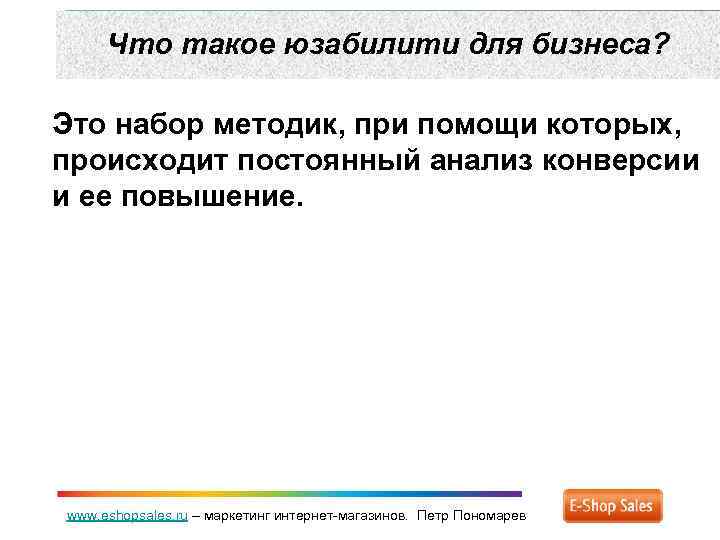 Что такое юзабилити для бизнеса?

Это набор методик, при помощи которых, происходит постоянный анализ конверсии и ее повышение.

www.eshopsales.ru – маркетинг интернет-магазинов. Петр Пономарев

E-Shop Sales